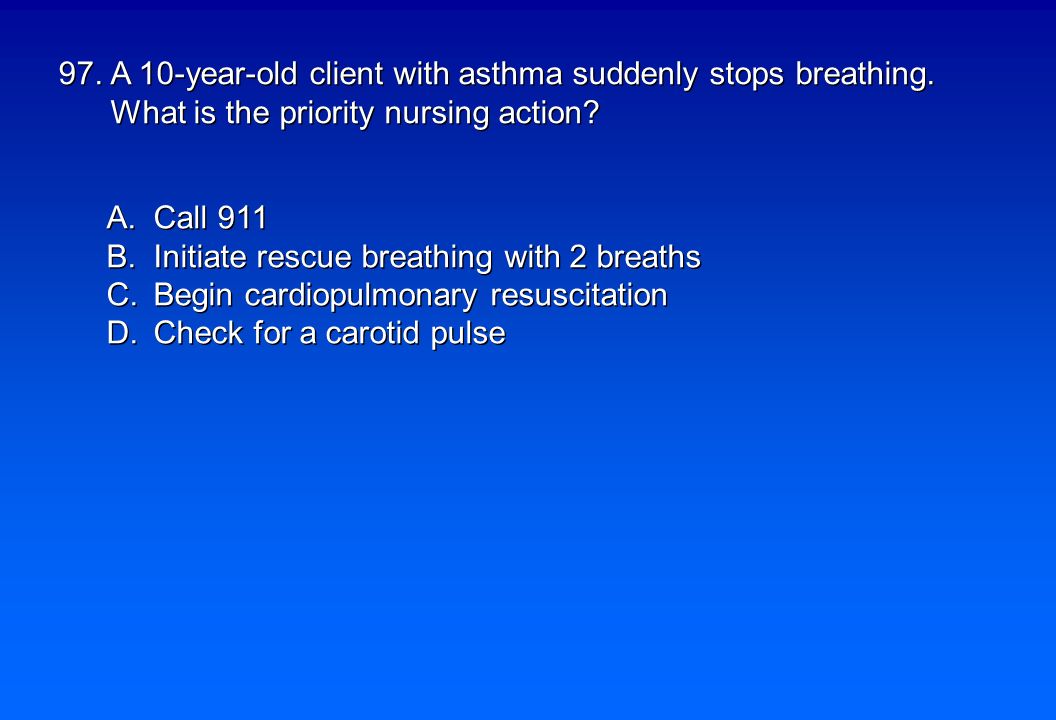 97. A 10-year-old client with asthma suddenly stops breathing. What is the priority nursing action?

A. Call 911
B. Initiate rescue breathing with 2 breaths
C. Begin cardiopulmonary resuscitation
D. Check for a carotid pulse